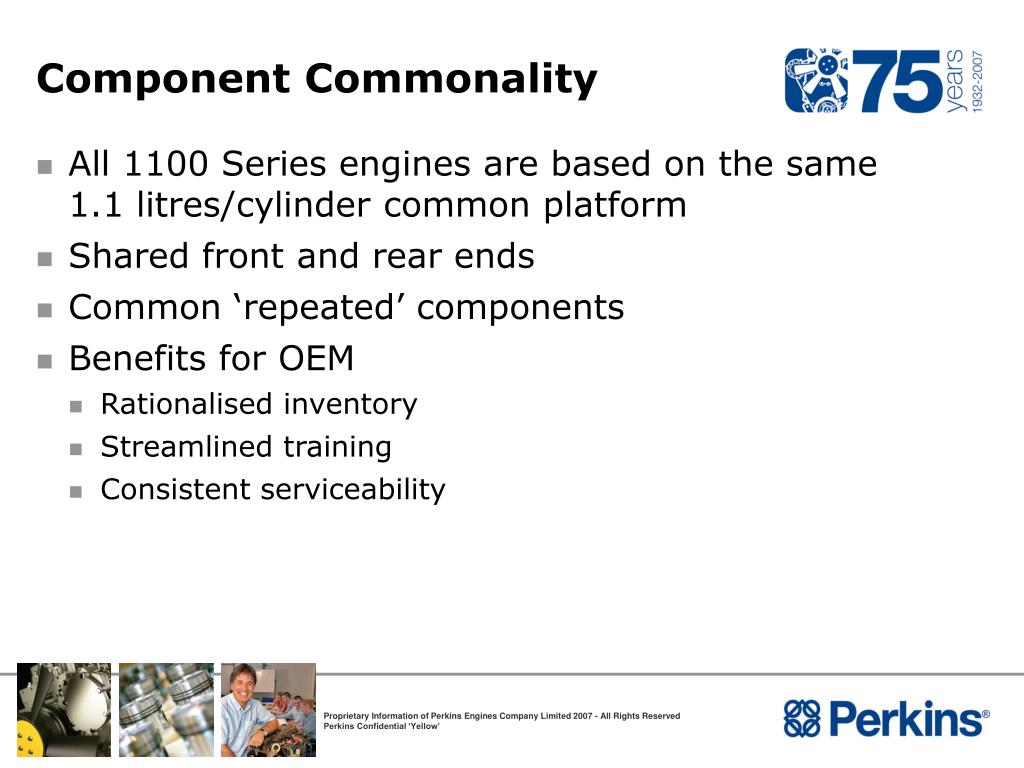 Component Commonality

75 years 1932-2007

- All 1100 Series engines are based on the same 1.1 litres/cylinder common platform
- Shared front and rear ends
- Common ‘repeated’ components
- Benefits for OEM
  - Rationalised inventory
  - Streamlined training
  - Consistent serviceability

Proprietary Information of Perkins Engines Company Limited 2007 - All Rights Reserved
Perkins Confidential ‘Yellow’

Perkins®